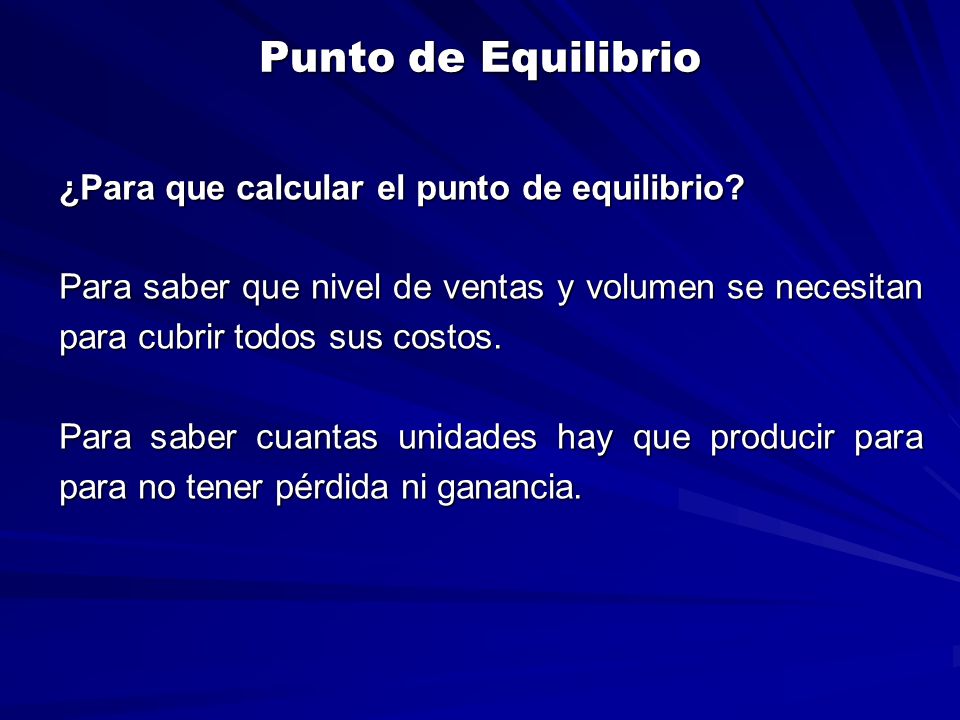 Punto de Equilibrio

¿Para que calcular el punto de equilibrio?

Para saber que nivel de ventas y volumen se necesitan para cubrir todos sus costos.

Para saber cuantas unidades hay que producir para para no tener pérdida ni ganancia.